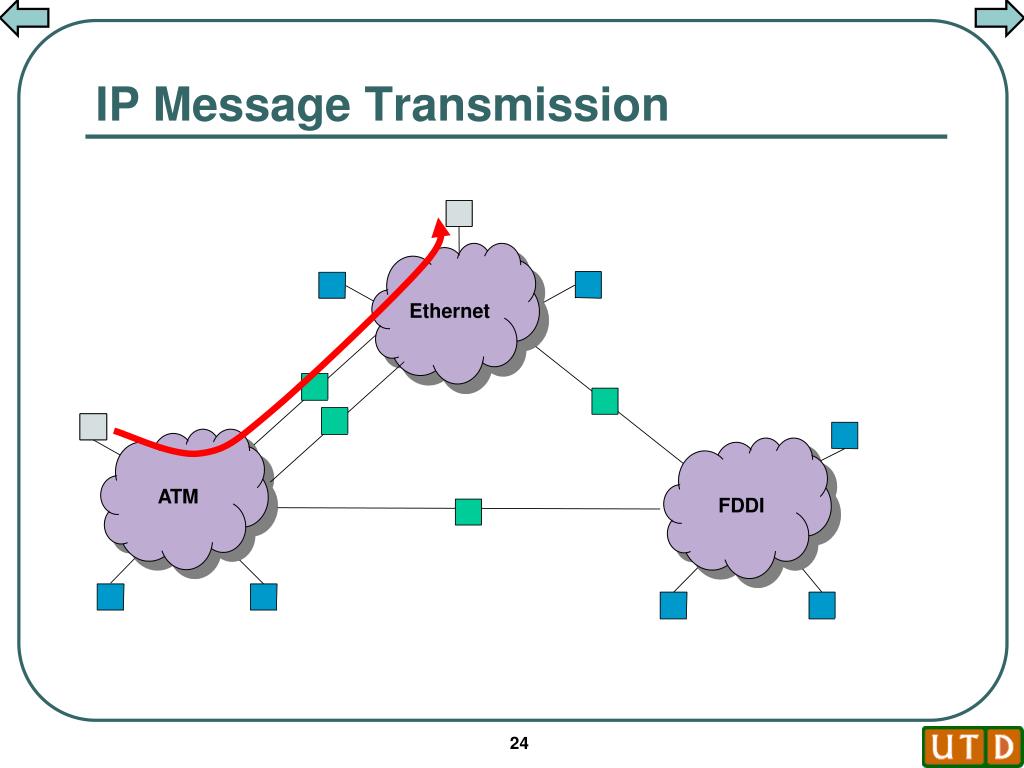 IP Message Transmission

Ethernet

ATM

FDDI

24

UTD